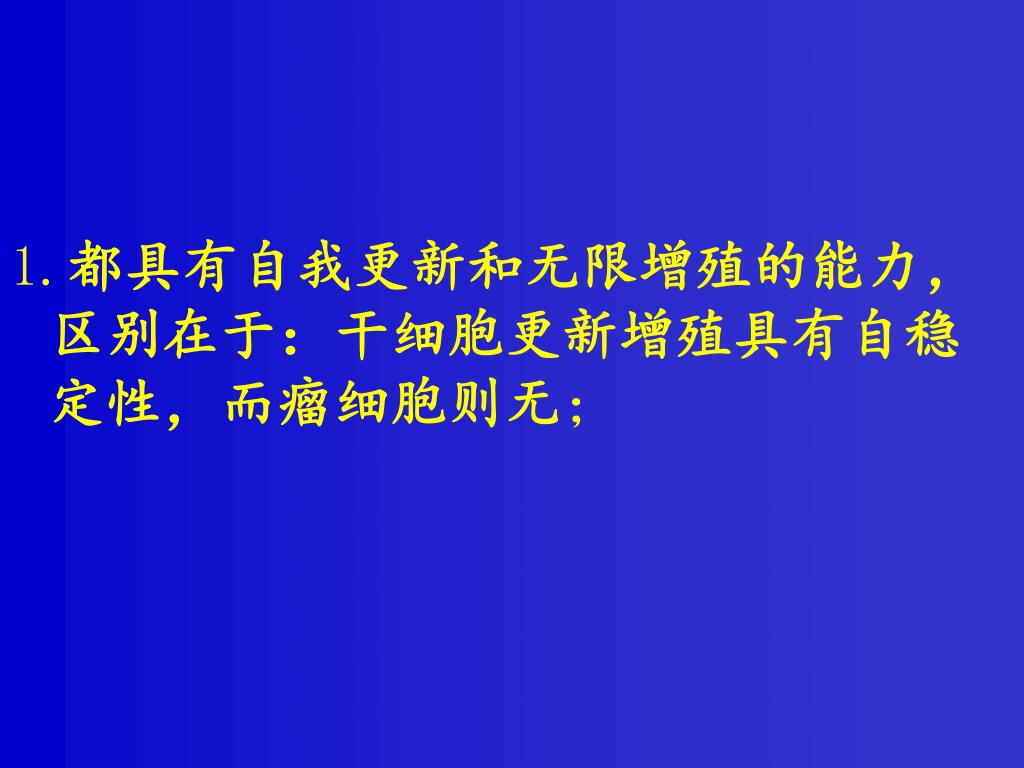 1. 都具有自我更新和无限增殖的能力，区别在于：干细胞更新增殖具有自稳定性，而瘤细胞则无；